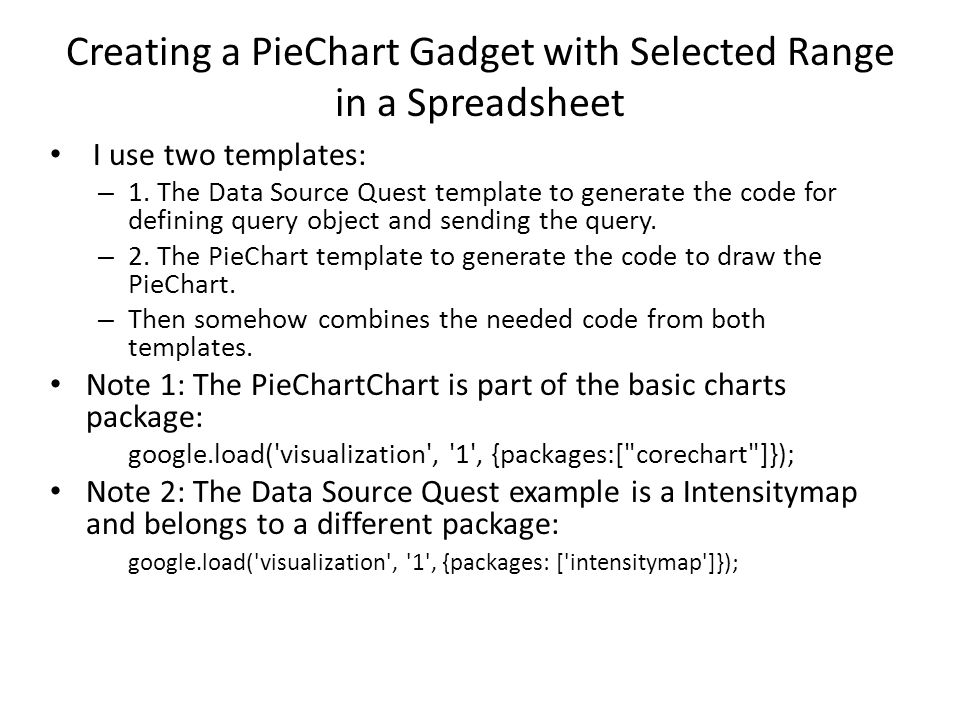 Creating a PieChart Gadget with Selected Range in a Spreadsheet

• I use two templates:
– 1. The Data Source Quest template to generate the code for defining query object and sending the query.
– 2. The PieChart template to generate the code to draw the PieChart.
– Then somehow combines the needed code from both templates.

• Note 1: The PieChartChart is part of the basic charts package:
google.load('visualization', '1', {packages:["corechart"]});

• Note 2: The Data Source Quest example is a Intensitymap and belongs to a different package:
google.load('visualization', '1', {packages: ['intensitymap']});